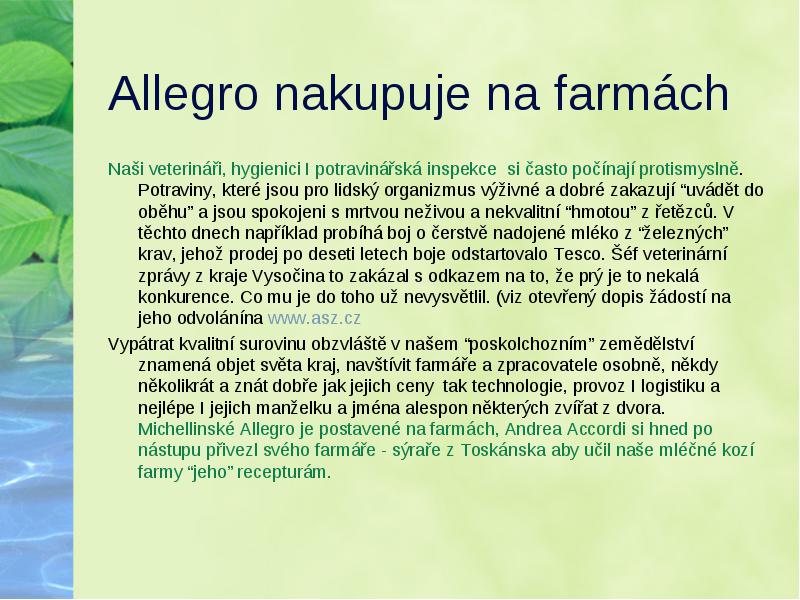 Allegro nakupuje na farmách

Naši veterináři, hygienici I potravinářská inspekce si často počínají protismyslně. Potraviny, které jsou pro lidský organizmus výživné a dobré zakazují “uvádět do oběhu” a jsou spokojeni s mrtvou neživou a nekvalitní “hmotou” z řetězců. V těchto dnech například probíhá boj o čerstvě nadojené mléko z “železných” krav, jehož prodej po deseti letech boje odstartovalo Tesco. Šéf veterinární zprávy z kraje Vysočina to zakázal s odkazem na to, že prý je to nekalá konkurence. Co mu je do toho už nevysvětlil. (viz otevřený dopis žádostí na jeho odvolánína www.asz.cz

Vypátrat kvalitní surovinu obzvláště v našem “poskolchozním” zemědělství znamená objet světa kraj, navštívit farmáře a zpracovatele osobně, někdy několikrát a znát dobře jak jejich ceny tak technologie, provoz I logistiku a nejlépe I jejich manželku a jména alespon některých zvířat z dvora. Michellinské Allegro je postavené na farmách, Andrea Accordi si hned po nástupu přivezl svého farmáře - sýraře z Toskánska aby učil naše mléčné kozí farmy “jeho” recepturám.